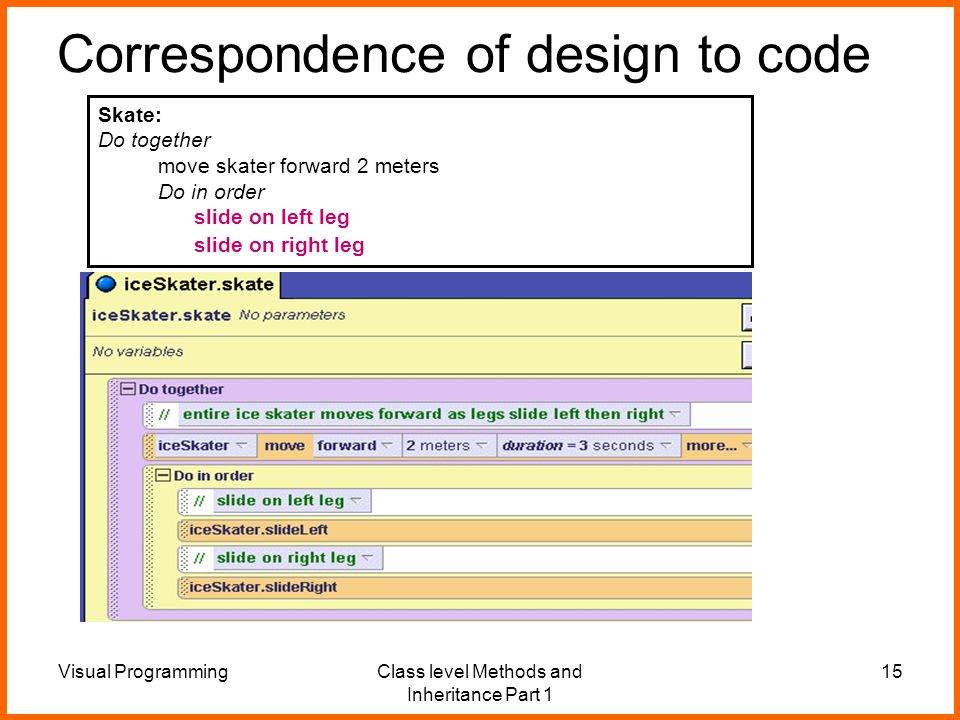 Correspondence of design to code

Skate:
Do together
move skater forward 2 meters
Do in order
slide on left leg
slide on right leg

iceSkater.skate

iceSkater.skate No parameters

No variables

Do together

// entire ice skater moves forward as legs slide left then right

iceSkater move forward 2 meters duration = 3 seconds more...

Do in order

// slide on left leg

iceSkater.slideLeft

// slide on right leg

iceSkater.slideRight

Visual Programming

Class level Methods and Inheritance Part 1

15